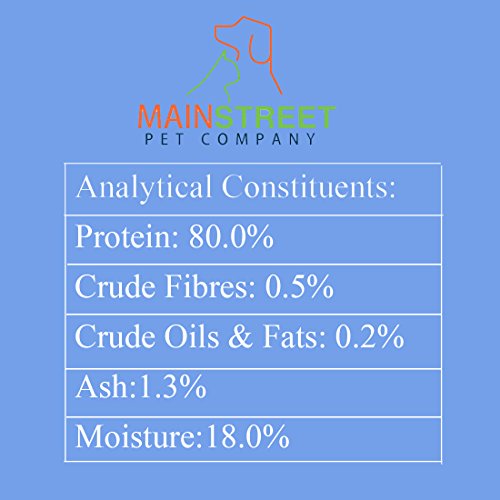 MAINSTREET
PET COMPANY

| Analytical Constituents: |
|---|
| Protein: 80.0% |
| Crude Fibres: 0.5% |
| Crude Oils & Fats: 0.2% |
| Ash:1.3% |
| Moisture:18.0% |